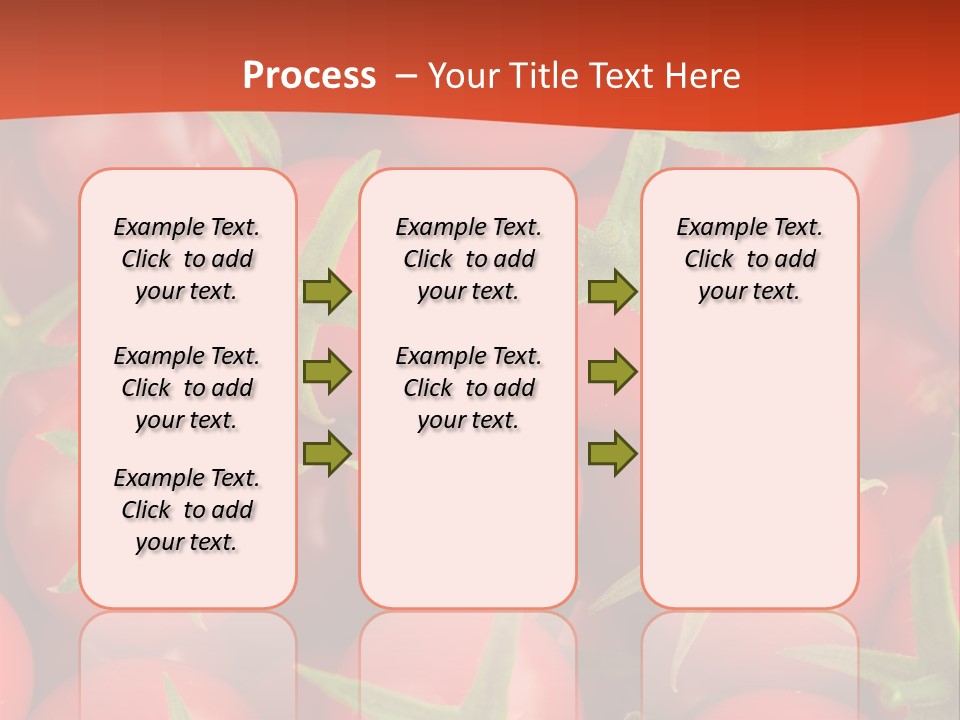 Process – Your Title Text Here

Example Text. Click to add your text.

Example Text. Click to add your text.

Example Text. Click to add your text.

Example Text. Click to add your text.

Example Text. Click to add your text.

Example Text. Click to add your text.